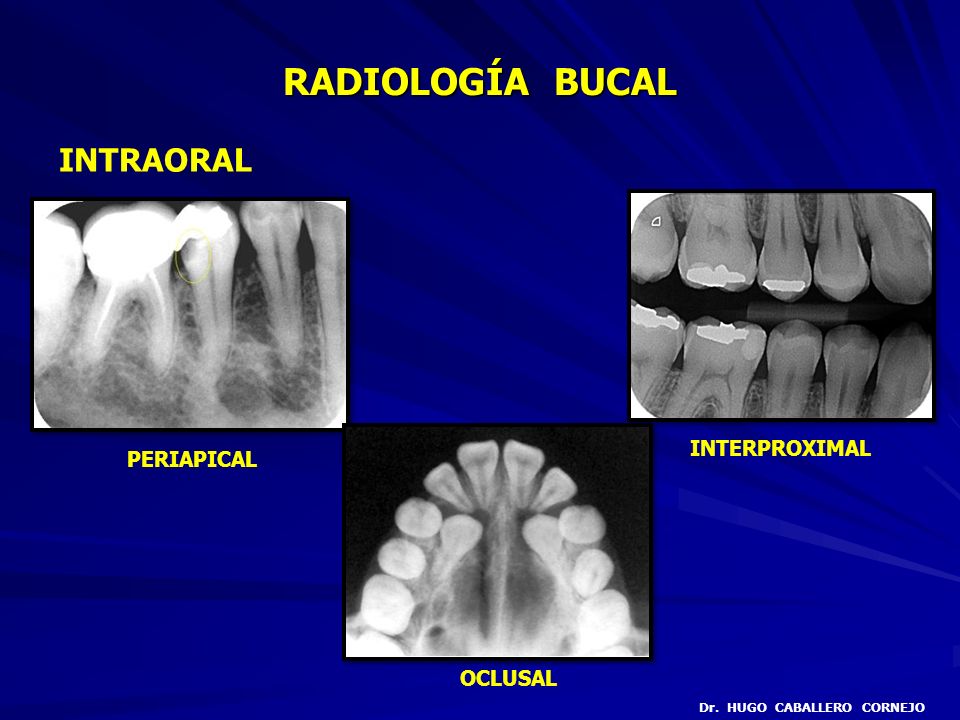 RADIOLOGÍA BUCAL

INTRAORAL

PERIAPICAL

INTERPROXIMAL

OCLUSAL

Dr. HUGO CABALLERO CORNEJO